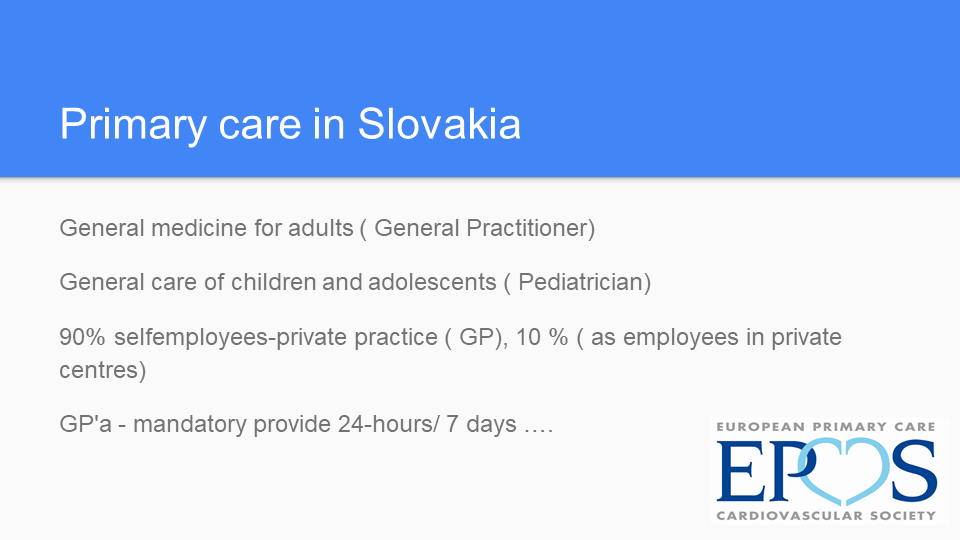 Primary care in Slovakia

General medicine for adults ( General Practitioner)

General care of children and adolescents ( Pediatrician)

90% selfemployees-private practice ( GP), 10 % ( as employees in private centres)

GP'a - mandatory provide 24-hours/ 7 days ….

EUROPEAN PRIMARY CARE
EPCS
CARDIOVASCULAR SOCIETY